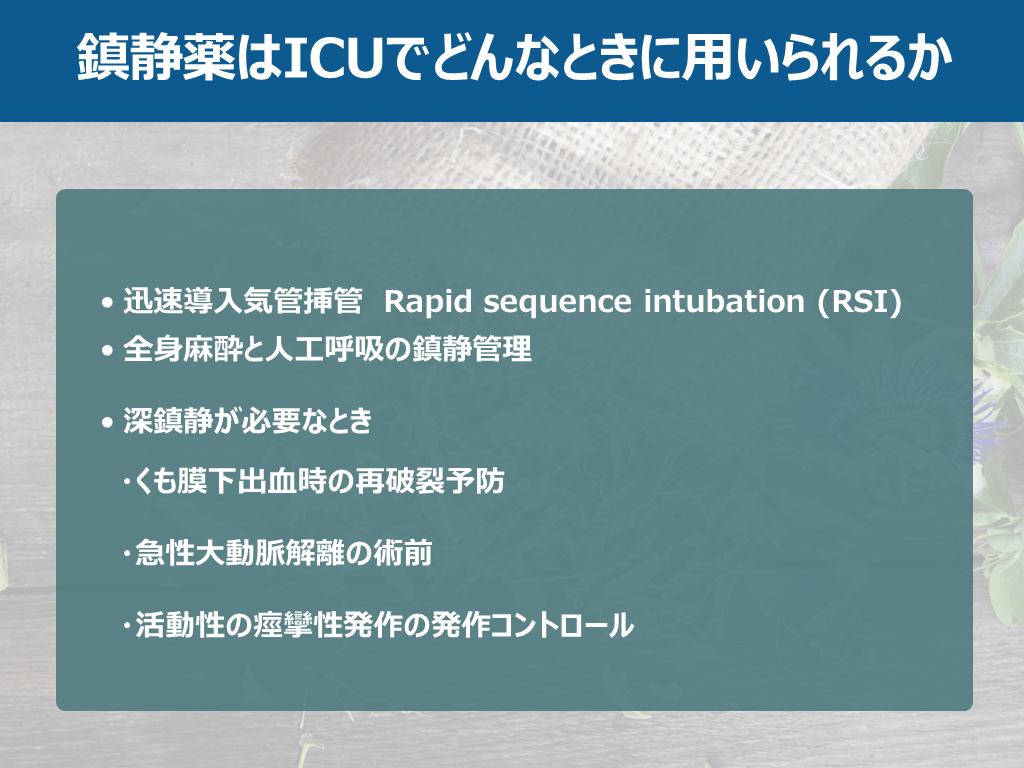 鎮静薬はICUでどんなときに用いられるか

• 迅速導入気管挿管 Rapid sequence intubation (RSI)
• 全身麻酔と人工呼吸の鎮静管理

• 深鎮静が必要なとき

・くも膜下出血時の再破裂予防

・急性大動脈解離の術前

・活動性の痙攣性発作の発作コントロール